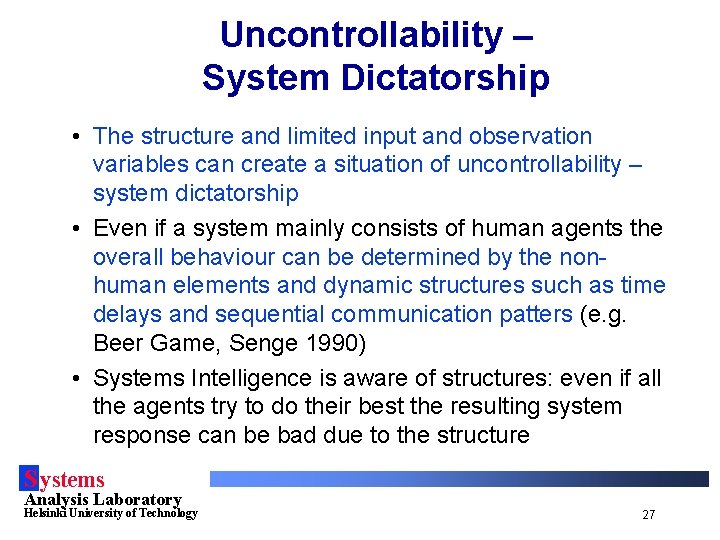 Uncontrollability – System Dictatorship

• The structure and limited input and observation variables can create a situation of uncontrollability – system dictatorship

• Even if a system mainly consists of human agents the overall behaviour can be determined by the non-human elements and dynamic structures such as time delays and sequential communication patters (e.g. Beer Game, Senge 1990)

• Systems Intelligence is aware of structures: even if all the agents try to do their best the resulting system response can be bad due to the structure

Systems
Analysis Laboratory
Helsinki University of Technology

27